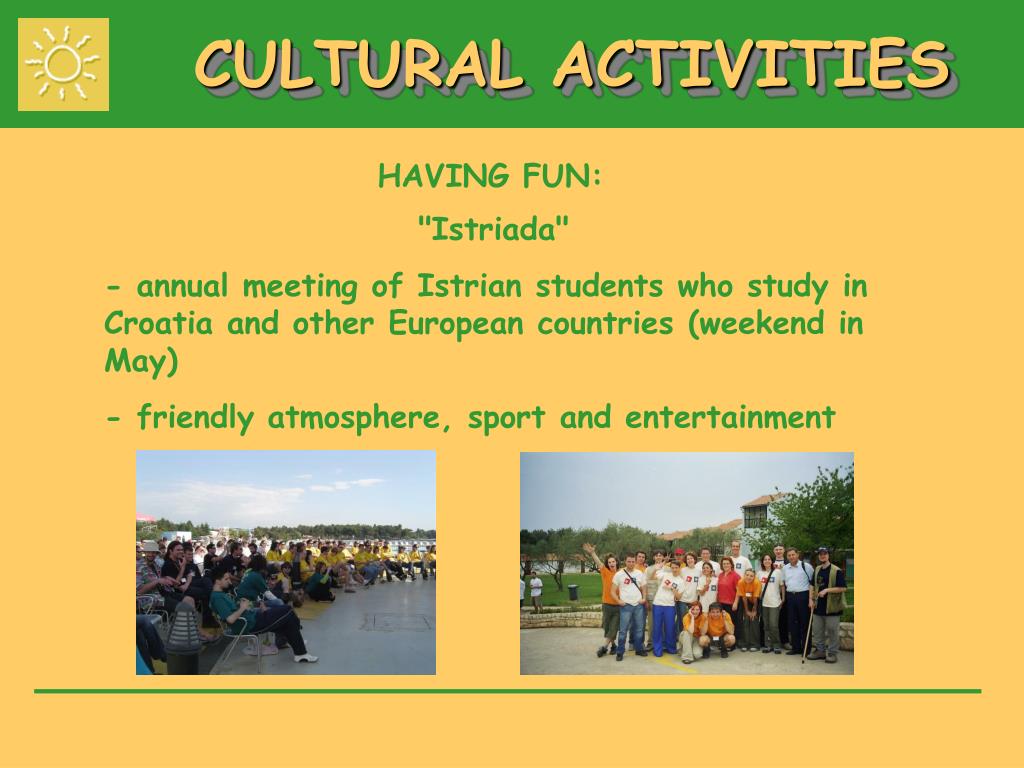 CULTURAL ACTIVITIES

HAVING FUN:

"Istriada"

- annual meeting of Istrian students who study in Croatia and other European countries (weekend in May)

- friendly atmosphere, sport and entertainment